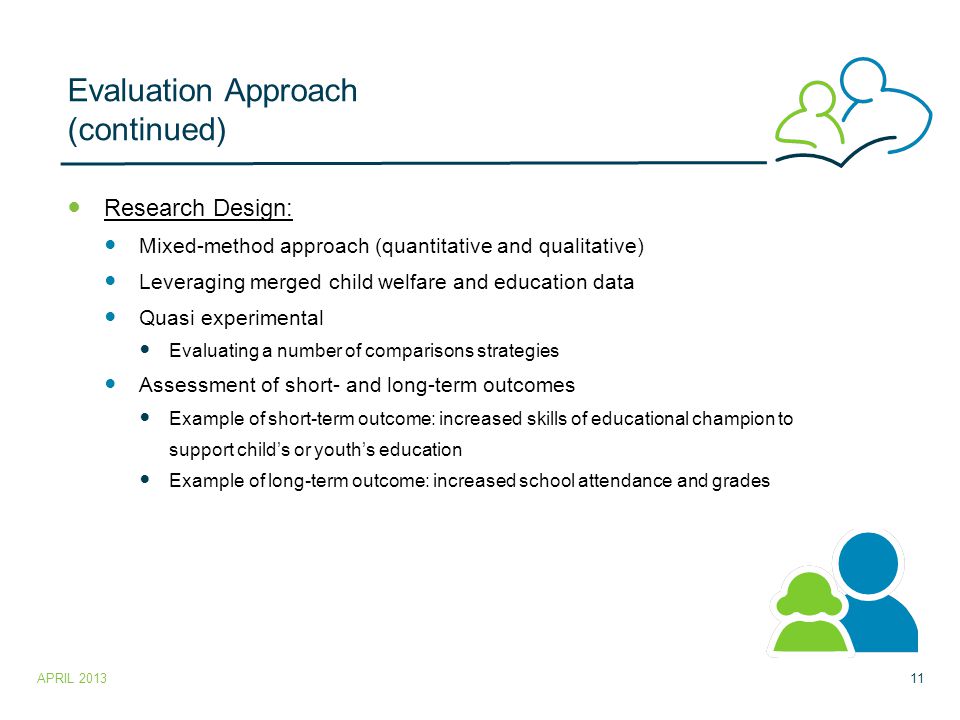 Evaluation Approach
(continued)

- Research Design:
  - Mixed-method approach (quantitative and qualitative)
  - Leveraging merged child welfare and education data
  - Quasi experimental
    - Evaluating a number of comparisons strategies
  - Assessment of short- and long-term outcomes
    - Example of short-term outcome: increased skills of educational champion to support child's or youth's education
    - Example of long-term outcome: increased school attendance and grades

APRIL 2013

11